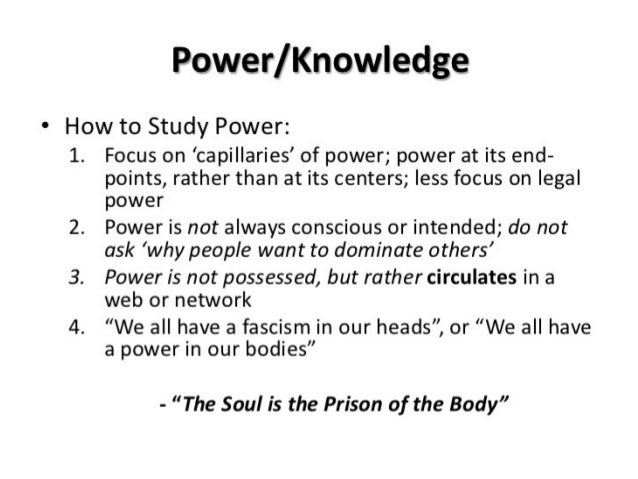 Power/Knowledge

• How to Study Power:
1. Focus on 'capillaries' of power; power at its end-points, rather than at its centers; less focus on legal power
2. Power is not always conscious or intended; do not ask 'why people want to dominate others'
3. Power is not possessed, but rather circulates in a web or network
4. "We all have a fascism in our heads", or "We all have a power in our bodies"

- "The Soul is the Prison of the Body"